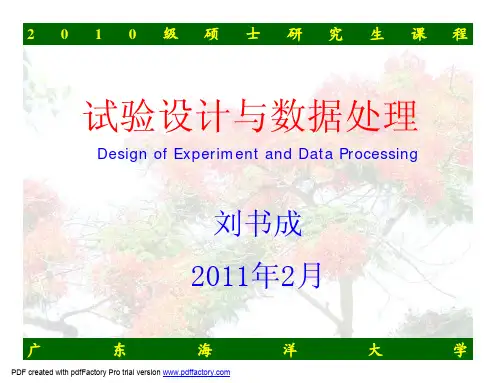 2010级硕士研究生课程

试验设计与数据处理

Design of Experiment and Data Processing

刘书成

2011年2月

广东海洋大学

PDF created with pdfFactory Pro trial version www.pdffactory.com